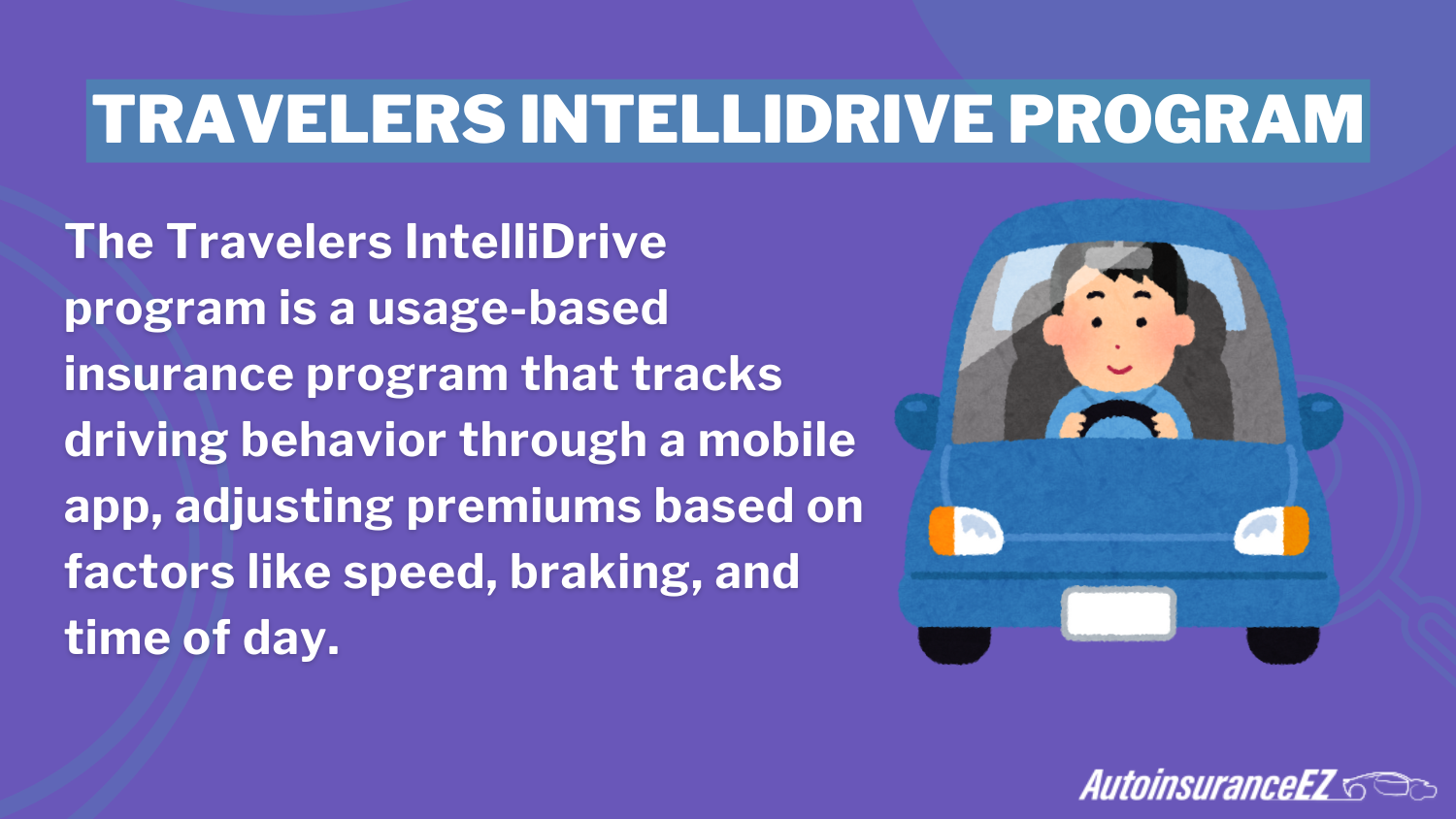 TRAVELERS INTELLIDRIVE PROGRAM

The Travelers IntelliDrive program is a usage-based insurance program that tracks driving behavior through a mobile app, adjusting premiums based on factors like speed, braking, and time of day.

AutoinsuranceEZ